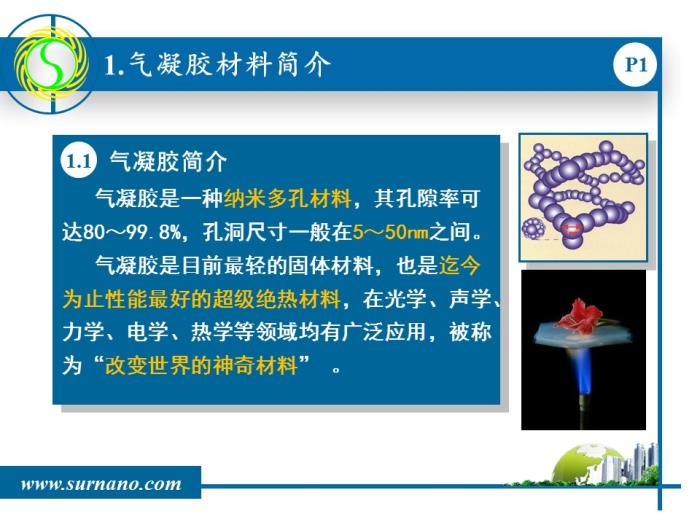 1.气凝胶材料简介

P1

1.1 气凝胶简介

气凝胶是一种纳米多孔材料，其孔隙率可达80～99.8%，孔洞尺寸一般在5～50nm之间。

气凝胶是目前最轻的固体材料，也是迄今为止性能最好的超级绝热材料，在光学、声学、力学、电学、热学等领域均有广泛应用，被称为“改变世界的神奇材料” 。

www.surnano.com